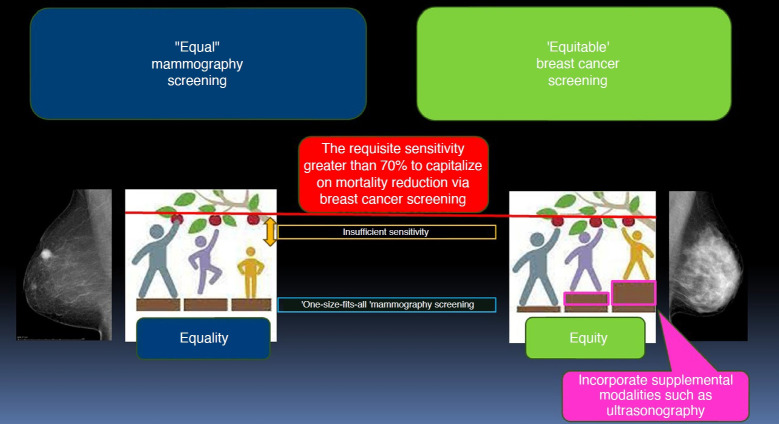 "Equal" mammography screening

'Equitable' breast cancer screening

The requisite sensitivity greater than 70% to capitalize on mortality reduction via breast cancer screening

Insufficient sensitivity

'One-size-fits-all 'mammography screening

Equality

Equity

Incorporate supplemental modalities such as ultrasonography